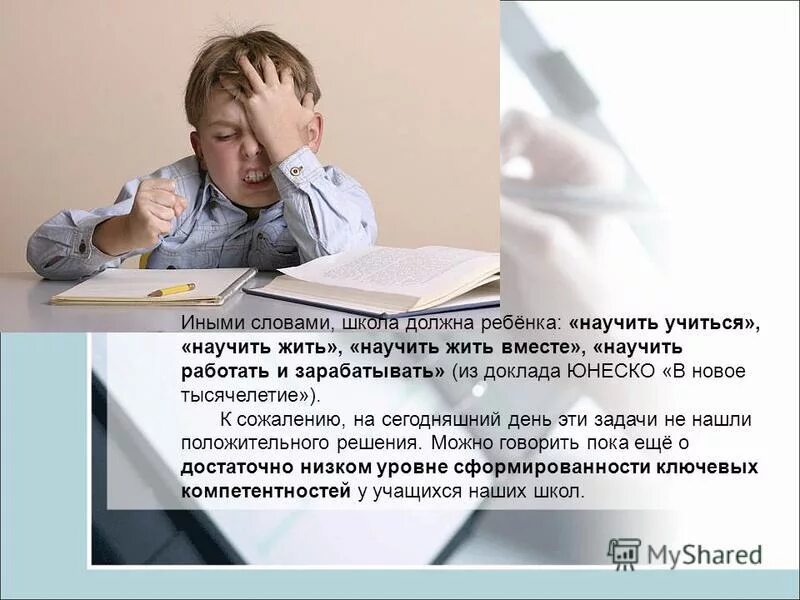 Иными словами, школа должна ребёнка: «научить учиться», «научить жить», «научить жить вместе», «научить работать и зарабатывать» (из доклада ЮНЕСКО «В новое тысячелетие»).

К сожалению, на сегодняшний день эти задачи не нашли положительного решения. Можно говорить пока ещё о достаточно низком уровне сформированности ключевых компетентностей у учащихся наших школ.

MyShared